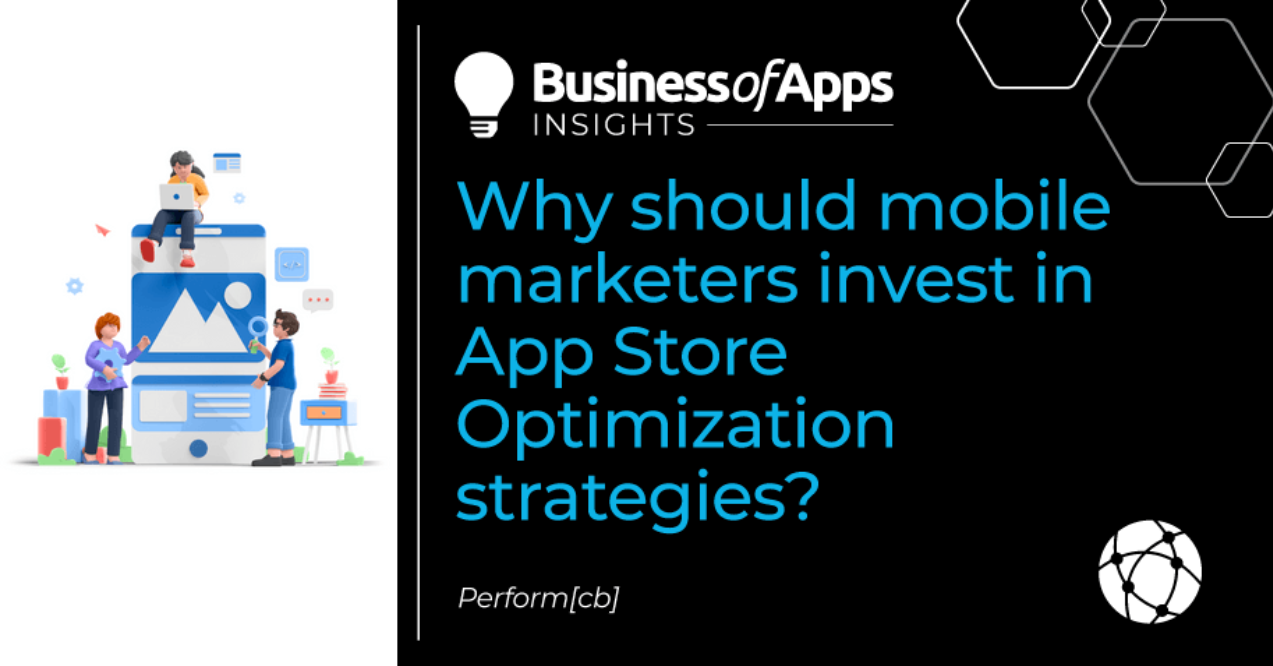 BusinessofApps
INSIGHTS

Why should mobile marketers invest in App Store Optimization strategies?

Perform[cb]